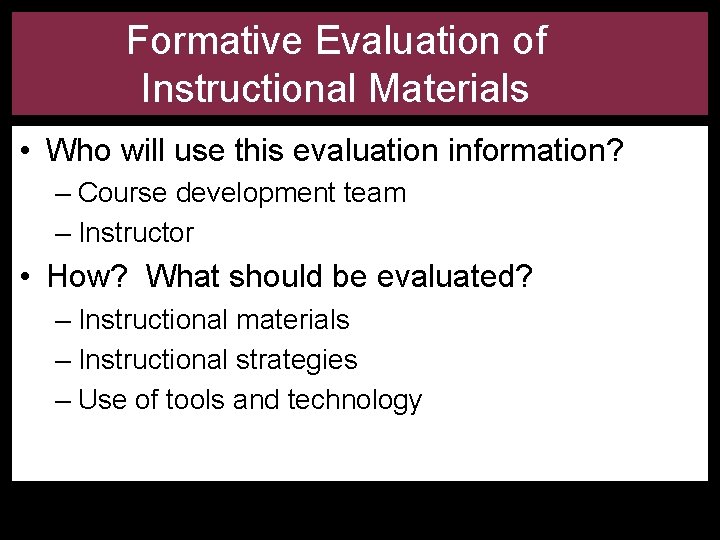 Formative Evaluation of Instructional Materials

• Who will use this evaluation information?
– Course development team
– Instructor

• How? What should be evaluated?
– Instructional materials
– Instructional strategies
– Use of tools and technology